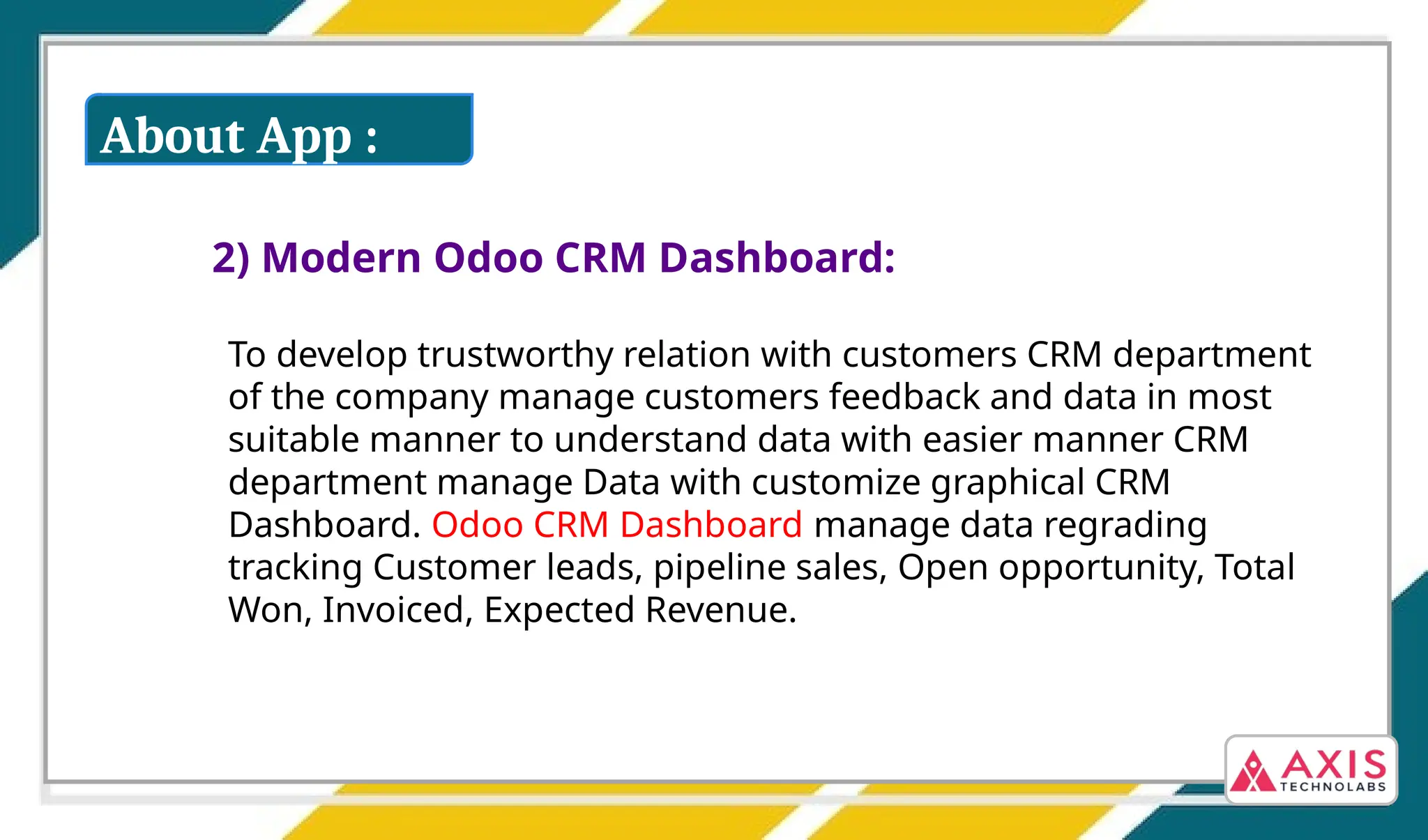 About App :

2) Modern Odoo CRM Dashboard:

To develop trustworthy relation with customers CRM department of the company manage customers feedback and data in most suitable manner to understand data with easier manner CRM department manage Data with customize graphical CRM Dashboard. Odoo CRM Dashboard manage data regrading tracking Customer leads, pipeline sales, Open opportunity, Total Won, Invoiced, Expected Revenue.

AXIS TECHNOLABS